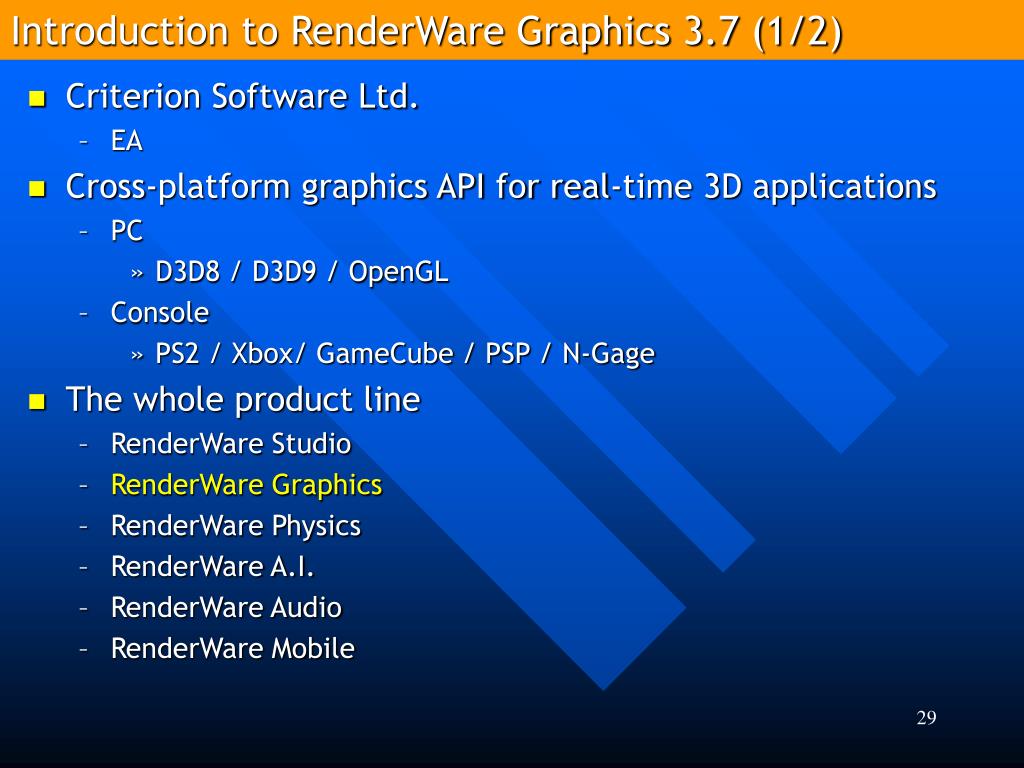 Introduction to RenderWare Graphics 3.7 (1/2)

- Criterion Software Ltd.
  – EA
- Cross-platform graphics API for real-time 3D applications
  – PC
    » D3D8 / D3D9 / OpenGL
  – Console
    » PS2 / Xbox/ GameCube / PSP / N-Gage
- The whole product line
  – RenderWare Studio
  – RenderWare Graphics
  – RenderWare Physics
  – RenderWare A.I.
  – RenderWare Audio
  – RenderWare Mobile

29